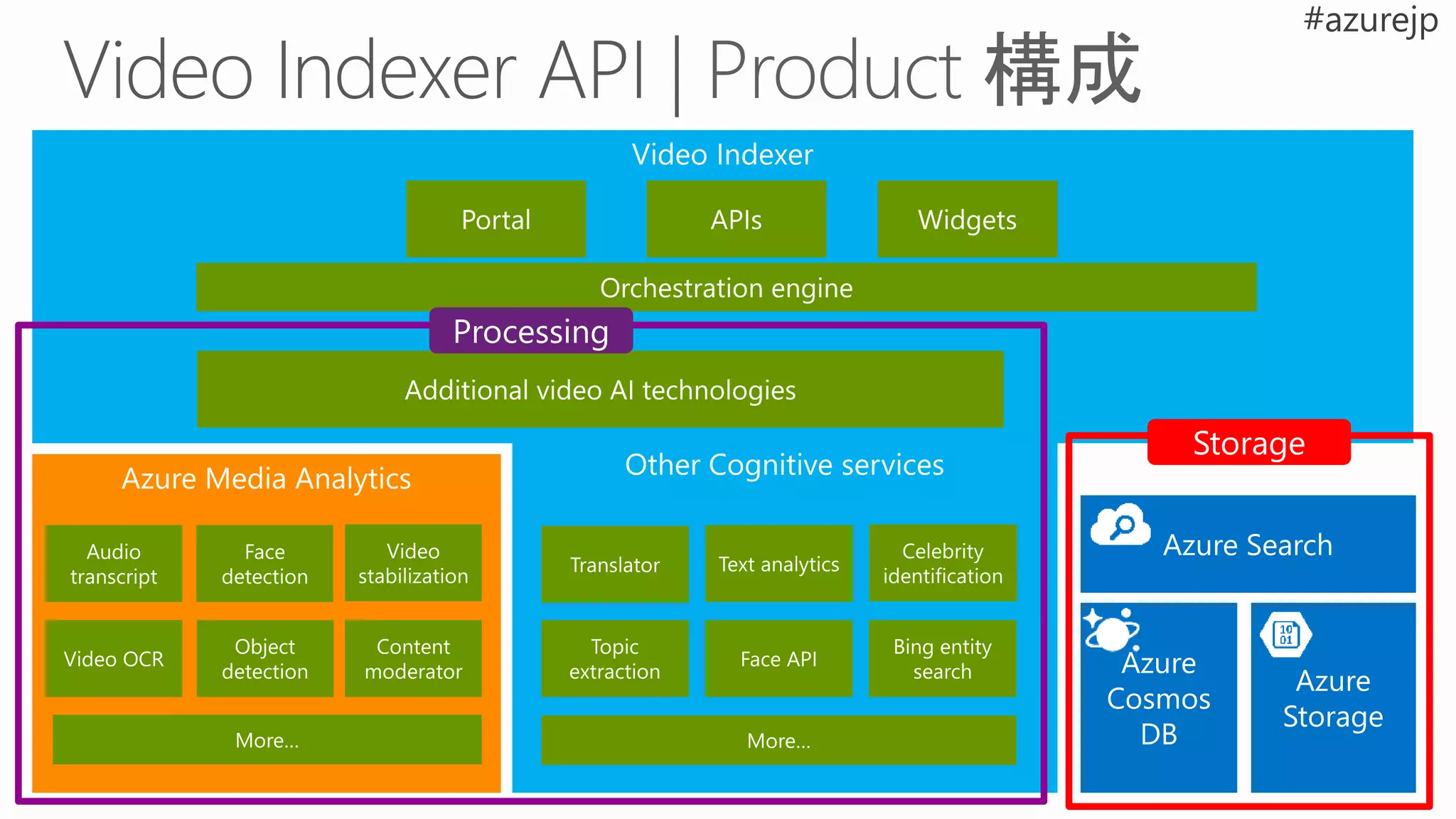 #azurejp

Video Indexer API | Product 構成

Video Indexer

Portal

APIs

Widgets

Orchestration engine

Processing

Additional video AI technologies

Azure Media Analytics

Audio transcript

Face detection

Video stabilization

Video OCR

Object detection

Content moderator

More...

Other Cognitive services

Translator

Text analytics

Celebrity identification

Topic extraction

Face API

Bing entity search

More...

Storage

Azure Search

Azure Cosmos DB

10 01

Azure Storage